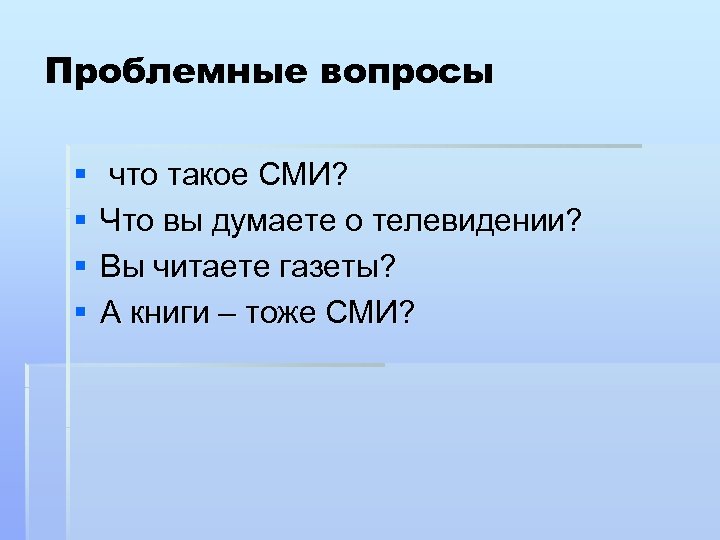 Проблемные вопросы

- что такое СМИ?
- Что вы думаете о телевидении?
- Вы читаете газеты?
- А книги – тоже СМИ?